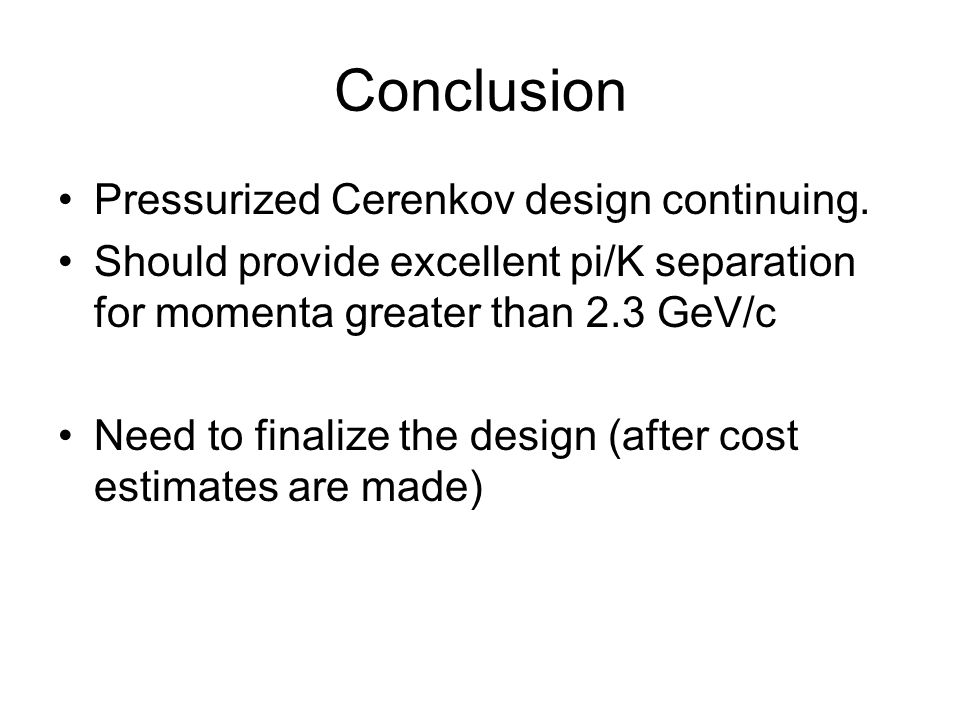 Conclusion

• Pressurized Cerenkov design continuing.
• Should provide excellent pi/K separation for momenta greater than 2.3 GeV/c

• Need to finalize the design (after cost estimates are made)